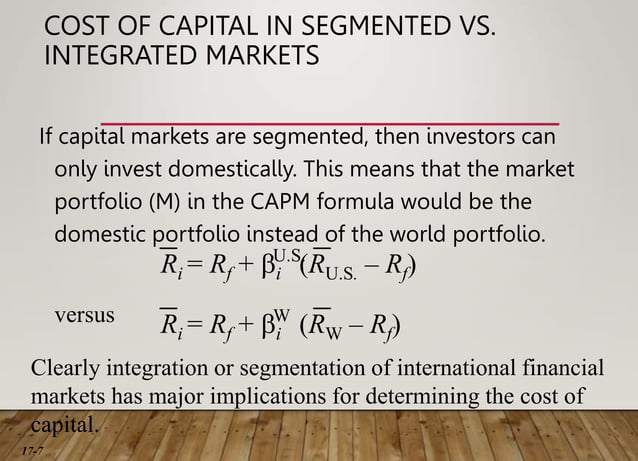 COST OF CAPITAL IN SEGMENTED VS. INTEGRATED MARKETS

If capital markets are segmented, then investors can only invest domestically. This means that the market portfolio (M) in the CAPM formula would be the domestic portfolio instead of the world portfolio.

$\overline{R}_i = R_f + \beta_i^{U.S}(\overline{R}_{U.S.} - R_f)$

versus $\overline{R}_i = R_f + \beta_i^{W} (\overline{R}_{W} - R_f)$

Clearly integration or segmentation of international financial markets has major implications for determining the cost of capital.

17-7